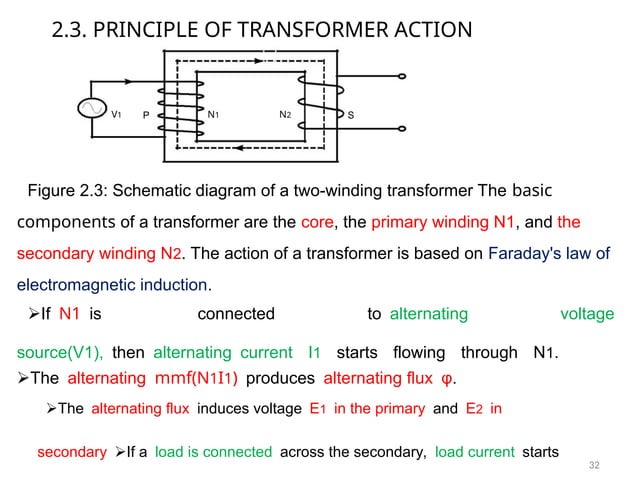 2.3. PRINCIPLE OF TRANSFORMER ACTION

V1 P N1 N2 S

Figure 2.3: Schematic diagram of a two-winding transformer The basic components of a transformer are the core, the primary winding N1, and the secondary winding N2. The action of a transformer is based on Faraday's law of electromagnetic induction.

➢If N1 is connected to alternating voltage source(V1), then alternating current I1 starts flowing through N1.

➢The alternating mmf(N1I1) produces alternating flux φ.

➢The alternating flux induces voltage E1 in the primary and E2 in secondary ➢If a load is connected across the secondary, load current starts

32